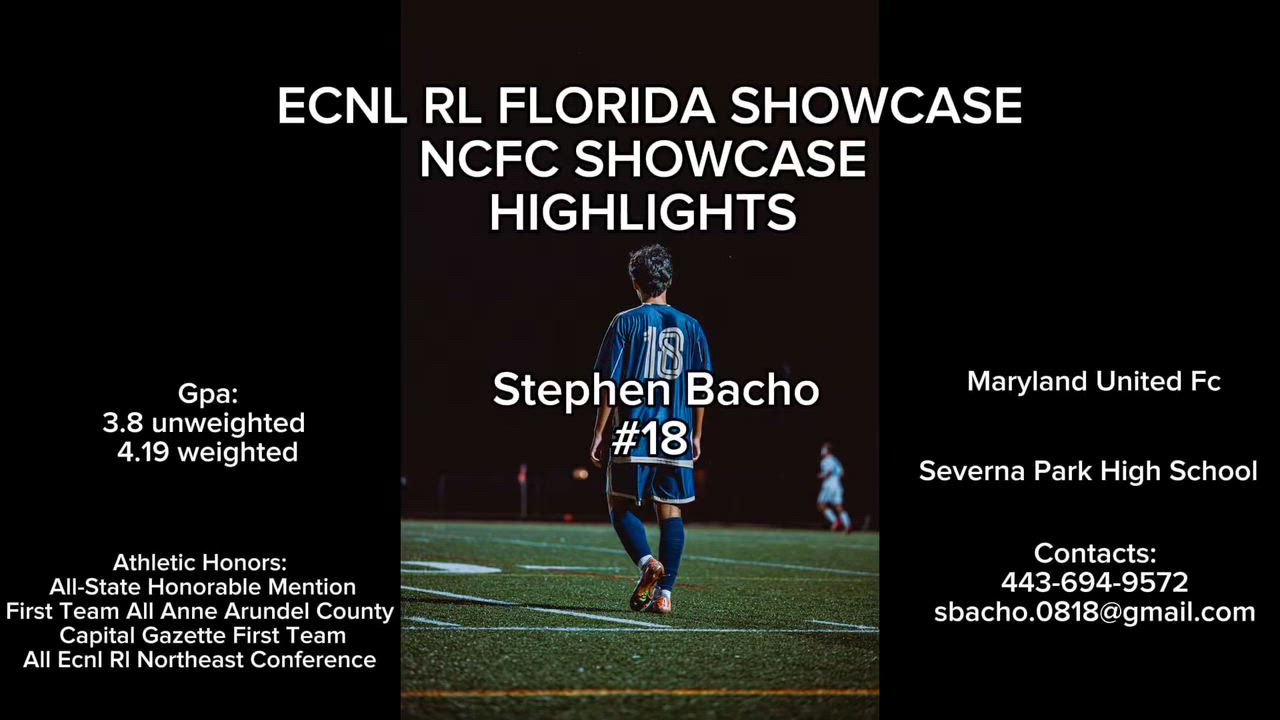 ECNL RL FLORIDA SHOWCASE
NCFC SHOWCASE
HIGHLIGHTS

Gpa:
3.8 unweighted
4.19 weighted

Athletic Honors:
All-State Honorable Mention
First Team All Anne Arundel County
Capital Gazette First Team
All Ecnl Rl Northeast Conference

18

Stephen Bacho
#18

Maryland United Fc

Severna Park High School

Contacts:
443-694-9572
sbacho.0818@gmail.com